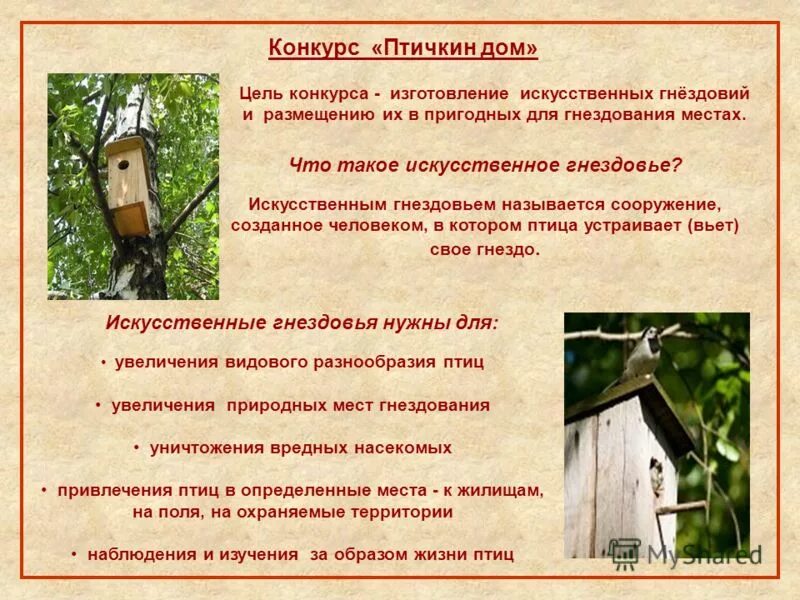 Конкурс «Птичкин дом»

Цель конкурса - изготовление искусственных гнёздовий и размещению их в пригодных для гнездования местах.

Что такое искусственное гнездовье?

Искусственным гнездовьем называется сооружение, созданное человеком, в котором птица устраивает (вьет) свое гнездо.

Искусственные гнездовья нужны для:

• увеличения видового разнообразия птиц

• увеличения природных мест гнездования

• уничтожения вредных насекомых

• привлечения птиц в определенные места - к жилищам, на поля, на охраняемые территории

• наблюдения и изучения за образом жизни птиц

MyShared